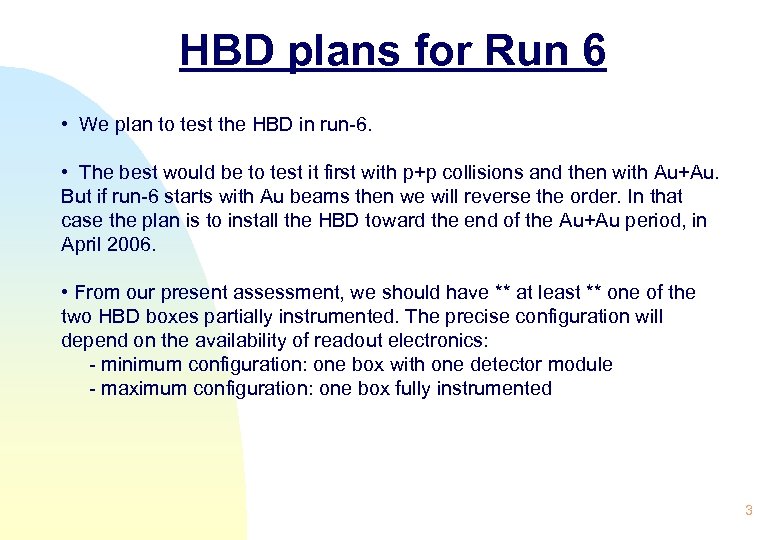 HBD plans for Run 6

• We plan to test the HBD in run-6.

• The best would be to test it first with p+p collisions and then with Au+Au. But if run-6 starts with Au beams then we will reverse the order. In that case the plan is to install the HBD toward the end of the Au+Au period, in April 2006.

• From our present assessment, we should have ** at least ** one of the two HBD boxes partially instrumented. The precise configuration will depend on the availability of readout electronics:
- minimum configuration: one box with one detector module
- maximum configuration: one box fully instrumented

3